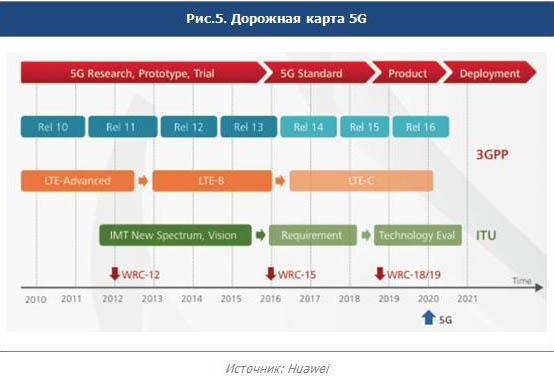 Рис.5. Дорожная карта 5G

5G Research, Prototype, Trial
5G Standard
Product
Deployment

Rel 10
Rel 11
Rel 12
Rel 13
Rel 14
Rel 15
Rel 16

3GPP

LTE-Advanced
LTE-B
LTE-C

IMT New Spectrum, Vision
Requirement
Technology Eval
ITU

WRC-12
WRC-15
WRC-18/19

Time

2010 2011 2012 2013 2014 2015 2016 2017 2018 2019 2020 2021

5G

Источник: Huawei